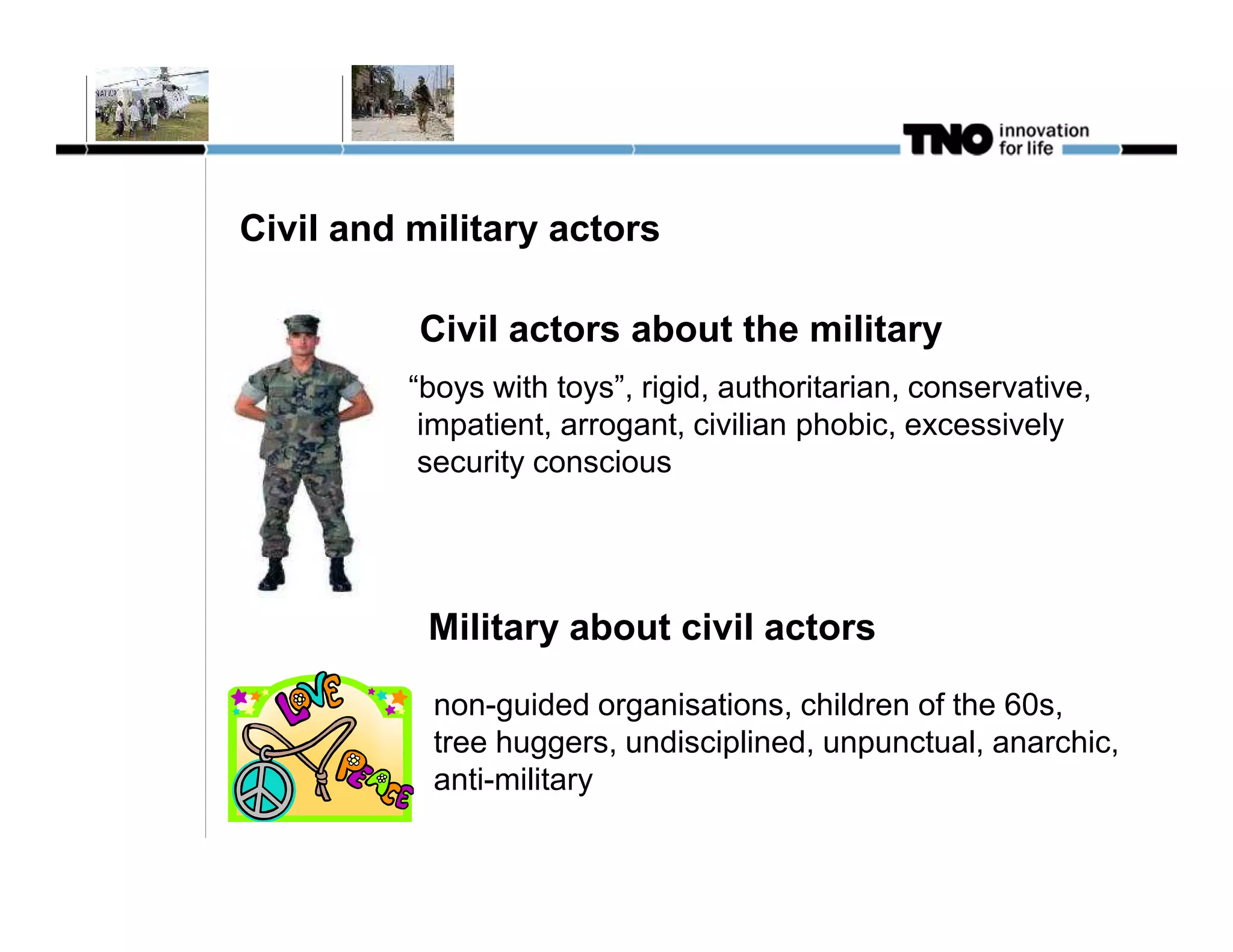 TNO innovation for life

Civil and military actors

Civil actors about the military

“boys with toys”, rigid, authoritarian, conservative, impatient, arrogant, civilian phobic, excessively security conscious

Military about civil actors

LOVE PEACE

non-guided organisations, children of the 60s, tree huggers, undisciplined, unpunctual, anarchic, anti-military